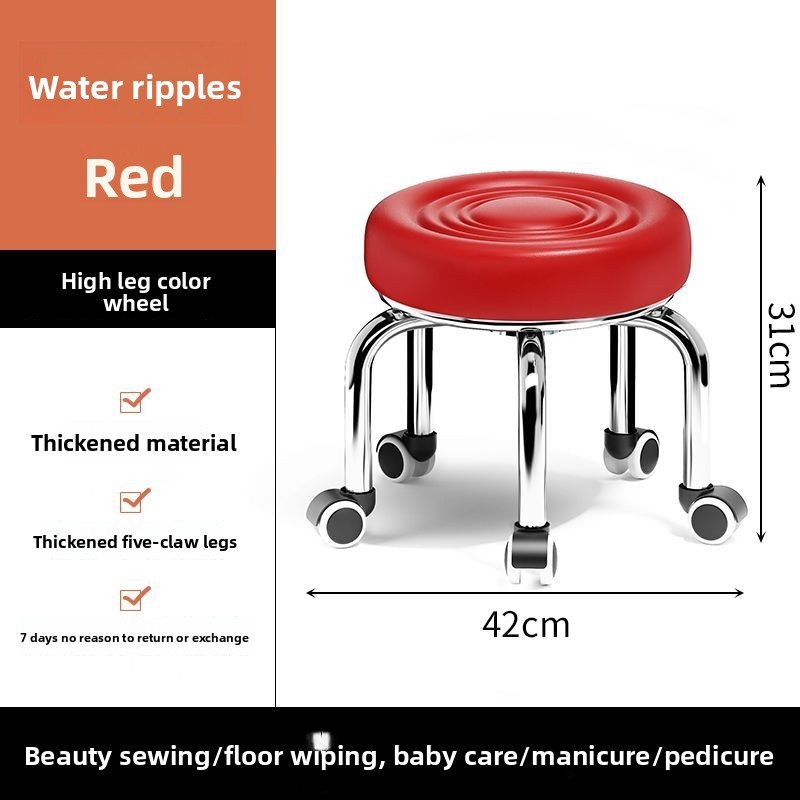 Water ripples

Red

High leg color wheel

Thickened material

Thickened five-claw legs

7 days no reason to return or exchange

31cm

42cm

Beauty sewing/floor wiping, baby care/manicure/pedicure